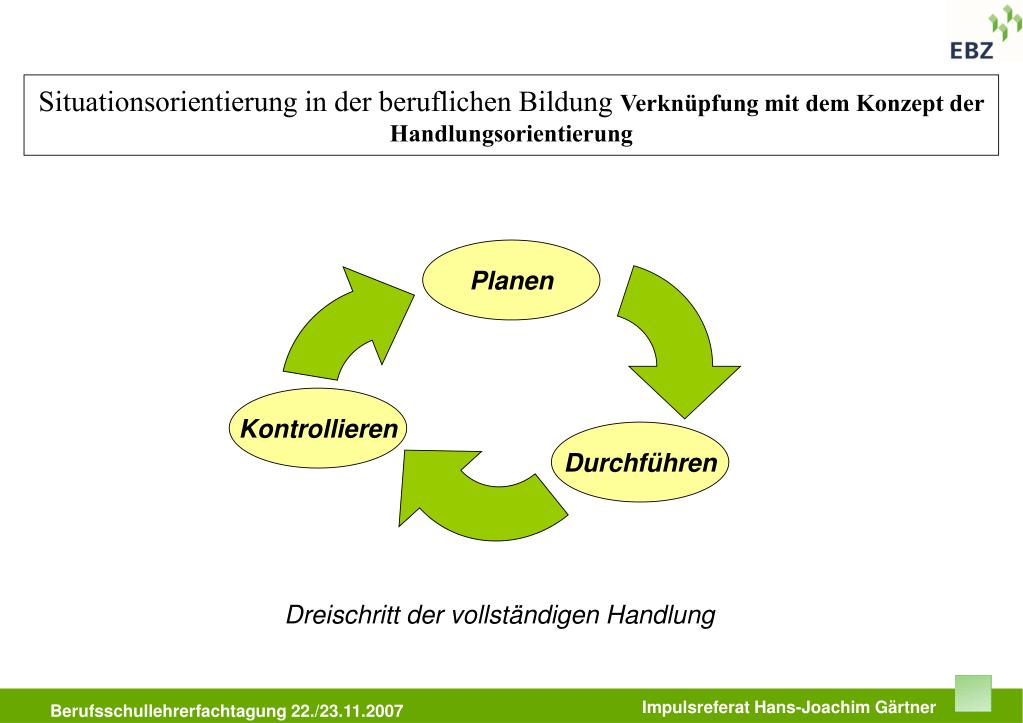 EBZ

Situationsorientierung in der beruflichen Bildung Verknüpfung mit dem Konzept der Handlungsorientierung

Planen

Durchführen

Kontrollieren

Dreischritt der vollständigen Handlung

Berufsschullehrerfachtagung 22./23.11.2007

Impulsreferat Hans-Joachim Gärtner